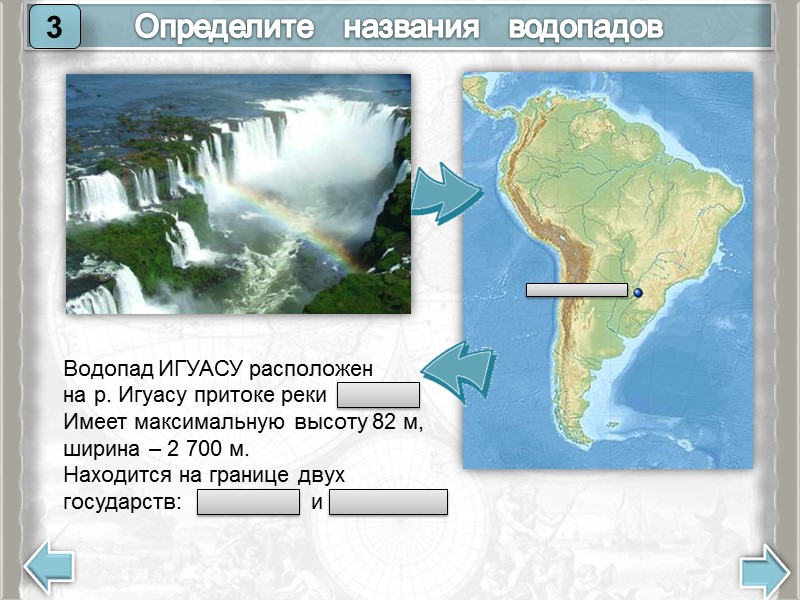 3

Определите названия водопадов

Водопад ИГУАСУ расположен на р. Игуасу притоке реки
Имеет максимальную высоту 82 м, ширина – 2 700 м.
Находится на границе двух государств: и